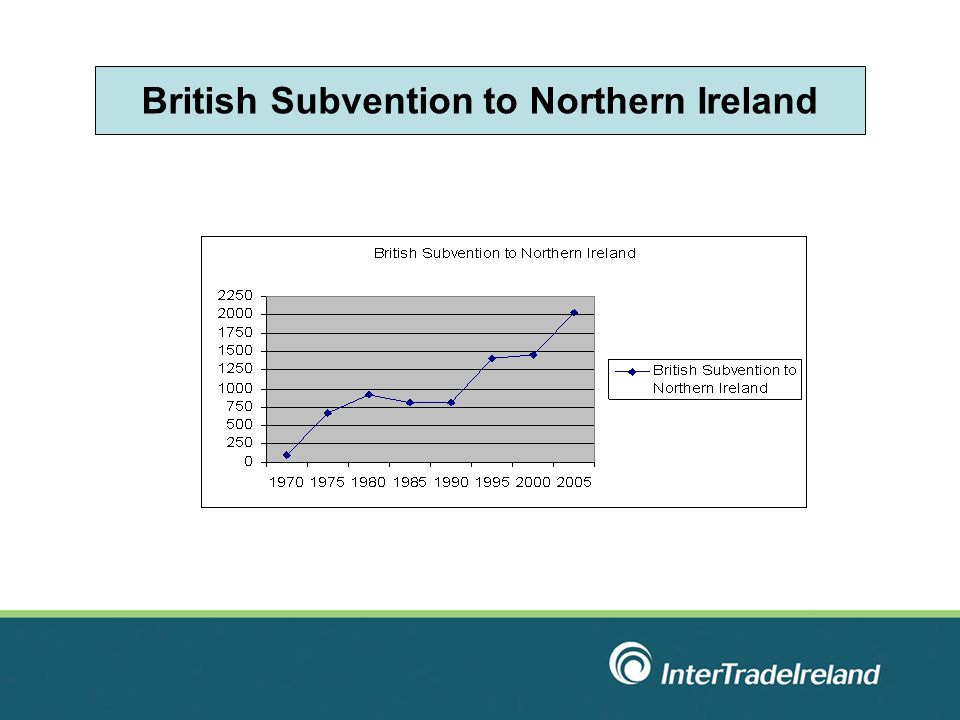 British Subvention to Northern Ireland

British Subvention to Northern Ireland

2250
2000
1750
1500
1250
1000
750
500
250
0

1970 1975 1980 1985 1990 1995 2000 2005

British Subvention to Northern Ireland

InterTradeIreland